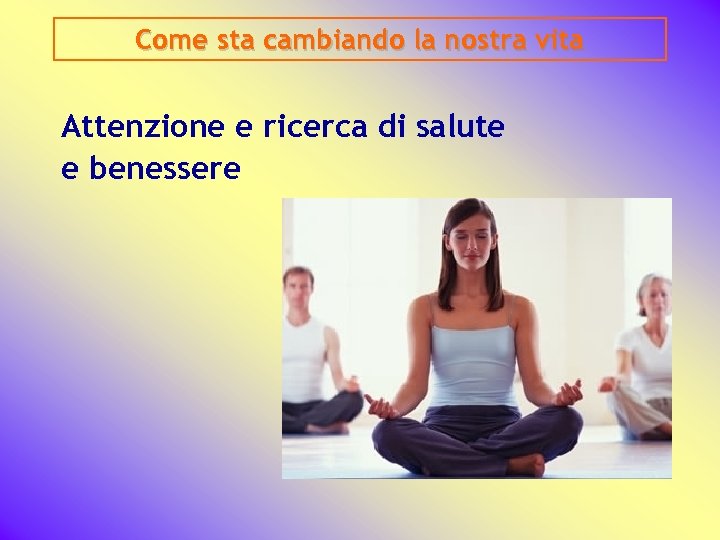 Come sta cambiando la nostra vita

Attenzione e ricerca di salute e benessere